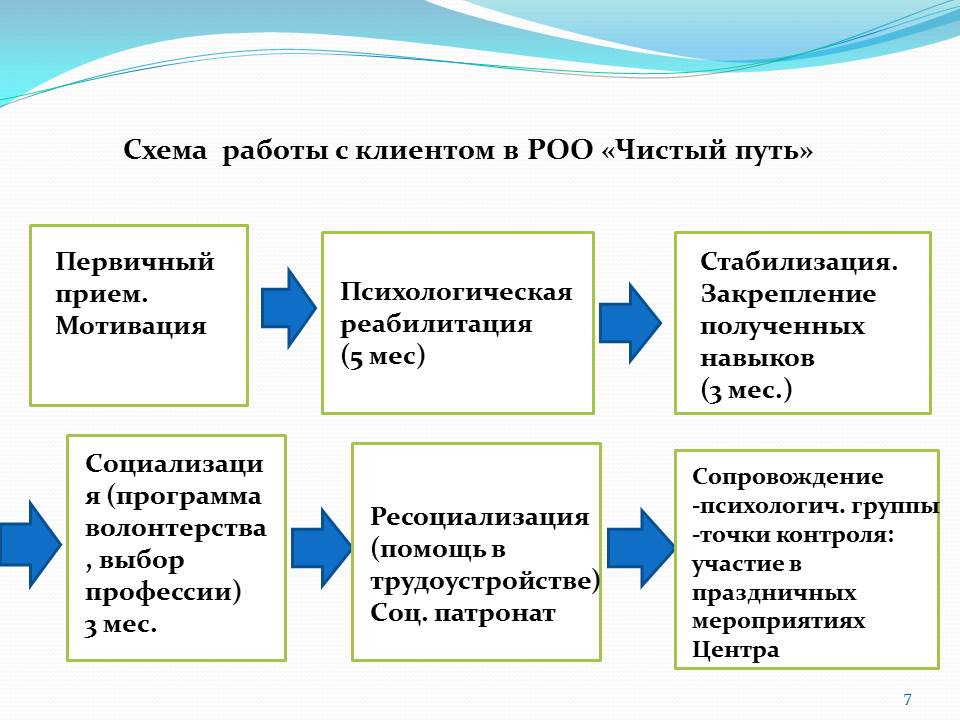 Схема работы с клиентом в РОО «Чистый путь»

Первичный прием. Мотивация

Психологическая реабилитация (5 мес)

Стабилизация. Закрепление полученных навыков (3 мес.)

Социализация (программа волонтерства, выбор профессии) 3 мес.

Ресоциализация (помощь в трудоустройстве) Соц. патронат

Сопровождение
-психологич. группы
-точки контроля: участие в праздничных мероприятиях Центра

7